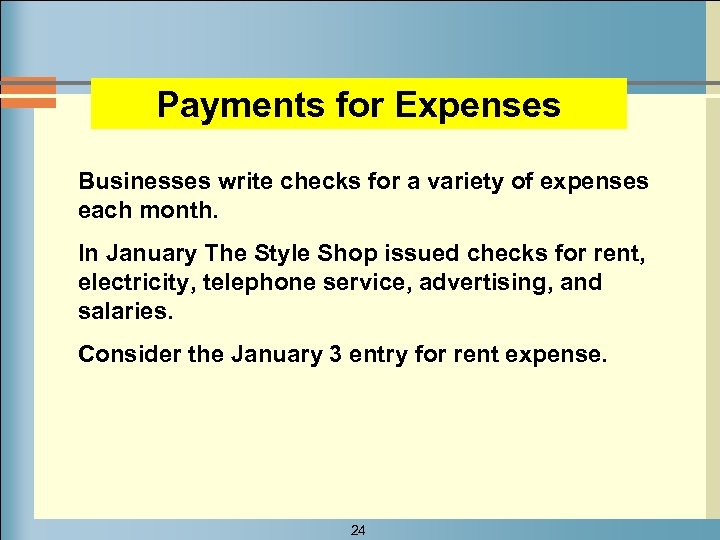 Payments for Expenses

Businesses write checks for a variety of expenses each month.

In January The Style Shop issued checks for rent, electricity, telephone service, advertising, and salaries.

Consider the January 3 entry for rent expense.

24